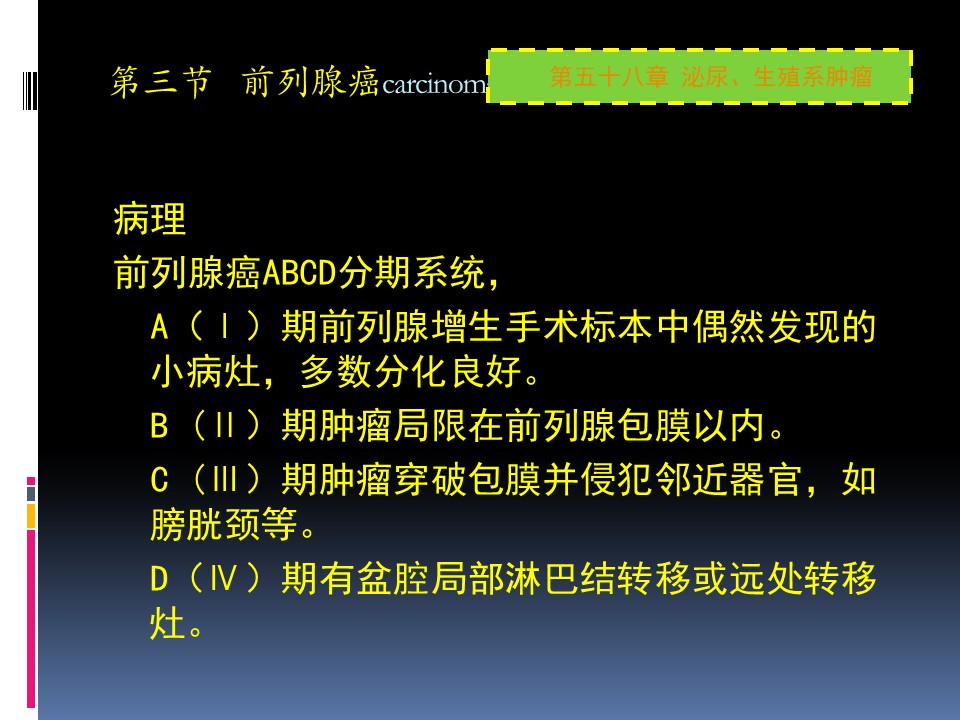 第三节 前列腺癌carcinom

第五十八章 泌尿、生殖系肿瘤

病理

前列腺癌ABCD分期系统，

A（Ⅰ）期前列腺增生手术标本中偶然发现的小病灶，多数分化良好。

B（Ⅱ）期肿瘤局限在前列腺包膜以内。

C（Ⅲ）期肿瘤穿破包膜并侵犯邻近器官，如膀胱颈等。

D（Ⅳ）期有盆腔局部淋巴结转移或远处转移灶。